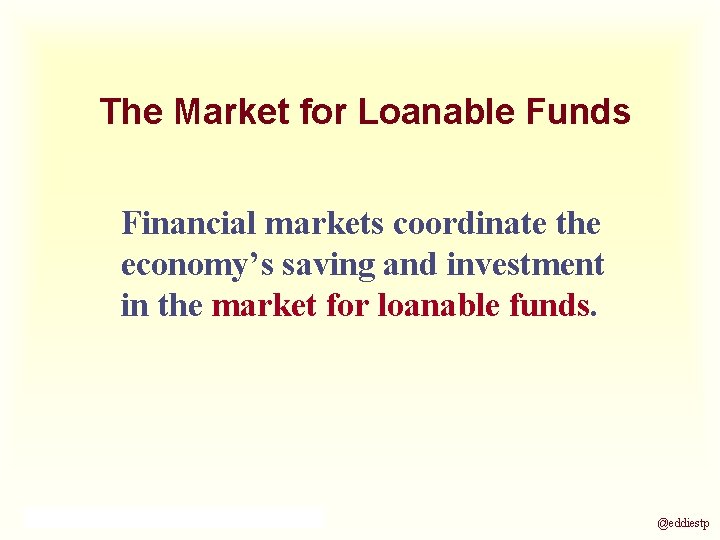 The Market for Loanable Funds

Financial markets coordinate the economy’s saving and investment in the market for loanable funds.

@eddiestp